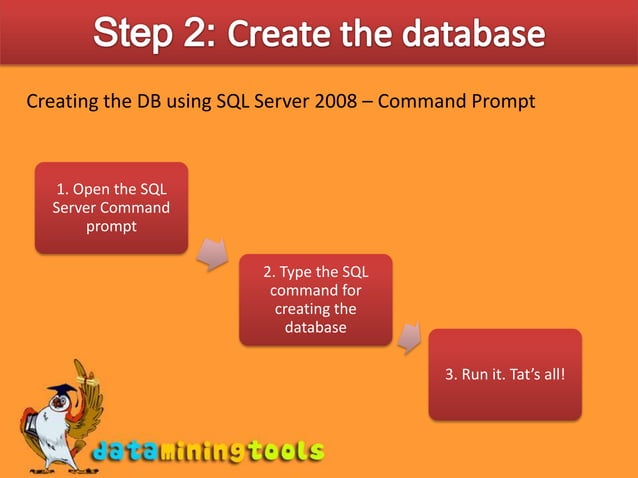 Step 2: Create the database

Creating the DB using SQL Server 2008 – Command Prompt

1. Open the SQL Server Command prompt

2. Type the SQL command for creating the database

3. Run it. Tat's all!

dataminingtools